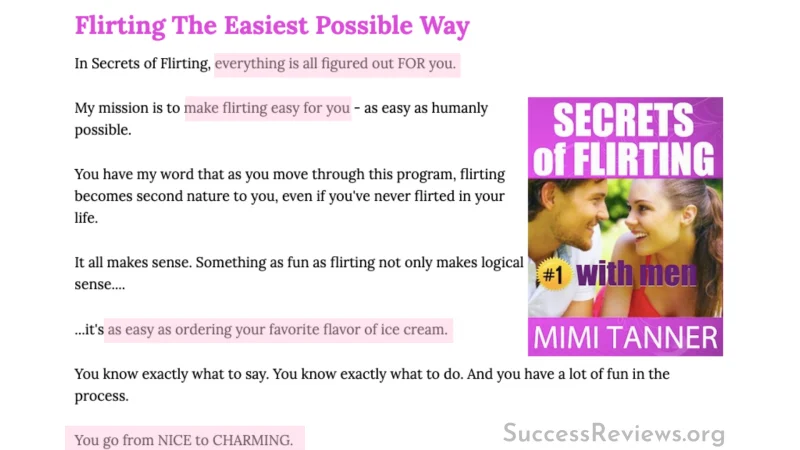 Flirting The Easiest Possible Way

In Secrets of Flirting, everything is all figured out FOR you.

My mission is to make flirting easy for you - as easy as humanly possible.

You have my word that as you move through this program, flirting becomes second nature to you, even if you've never flirted in your life.

It all makes sense. Something as fun as flirting not only makes logical sense....

...it's as easy as ordering your favorite flavor of ice cream.

You know exactly what to say. You know exactly what to do. And you have a lot of fun in the process.

You go from NICE to CHARMING.

SECRETS of FLIRTING

#1 with men

MIMI TANNER

SuccessReviews.org